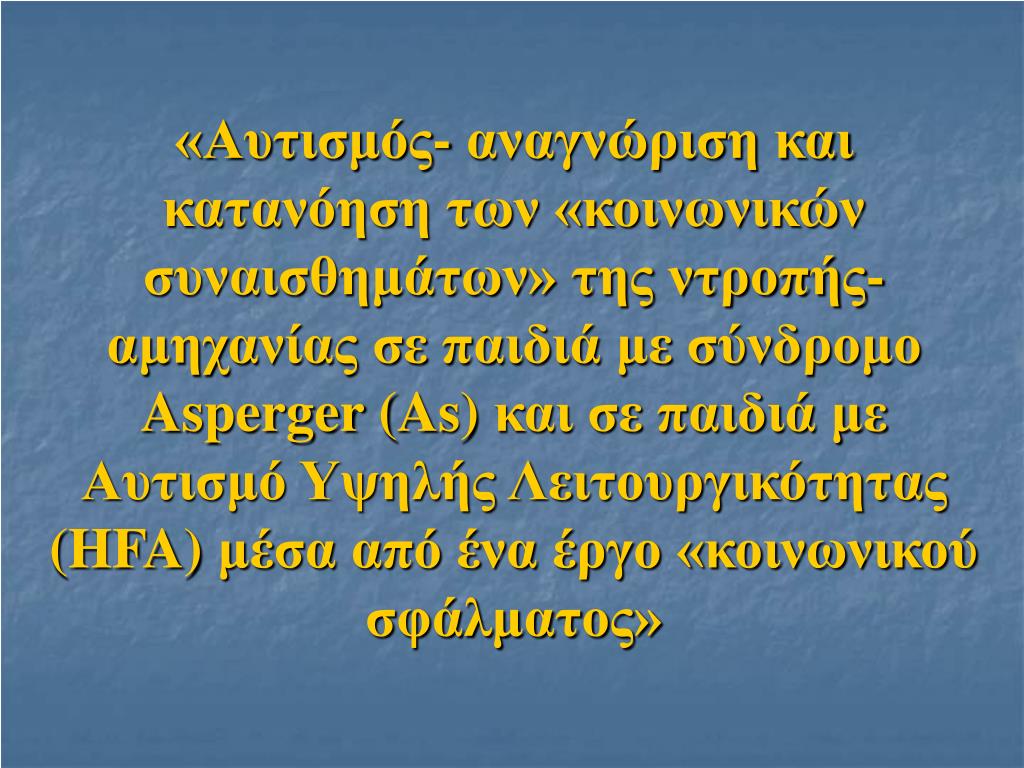 «Αυτισμός- αναγνώριση και κατανόηση των «κοινωνικών συναισθημάτων» της ντροπής-αμηχανίας σε παιδιά με σύνδρομο Asperger (As) και σε παιδιά με Αυτισμό Υψηλής Λειτουργικότητας (HFA) μέσα από ένα έργο «κοινωνικού σφάλματος»